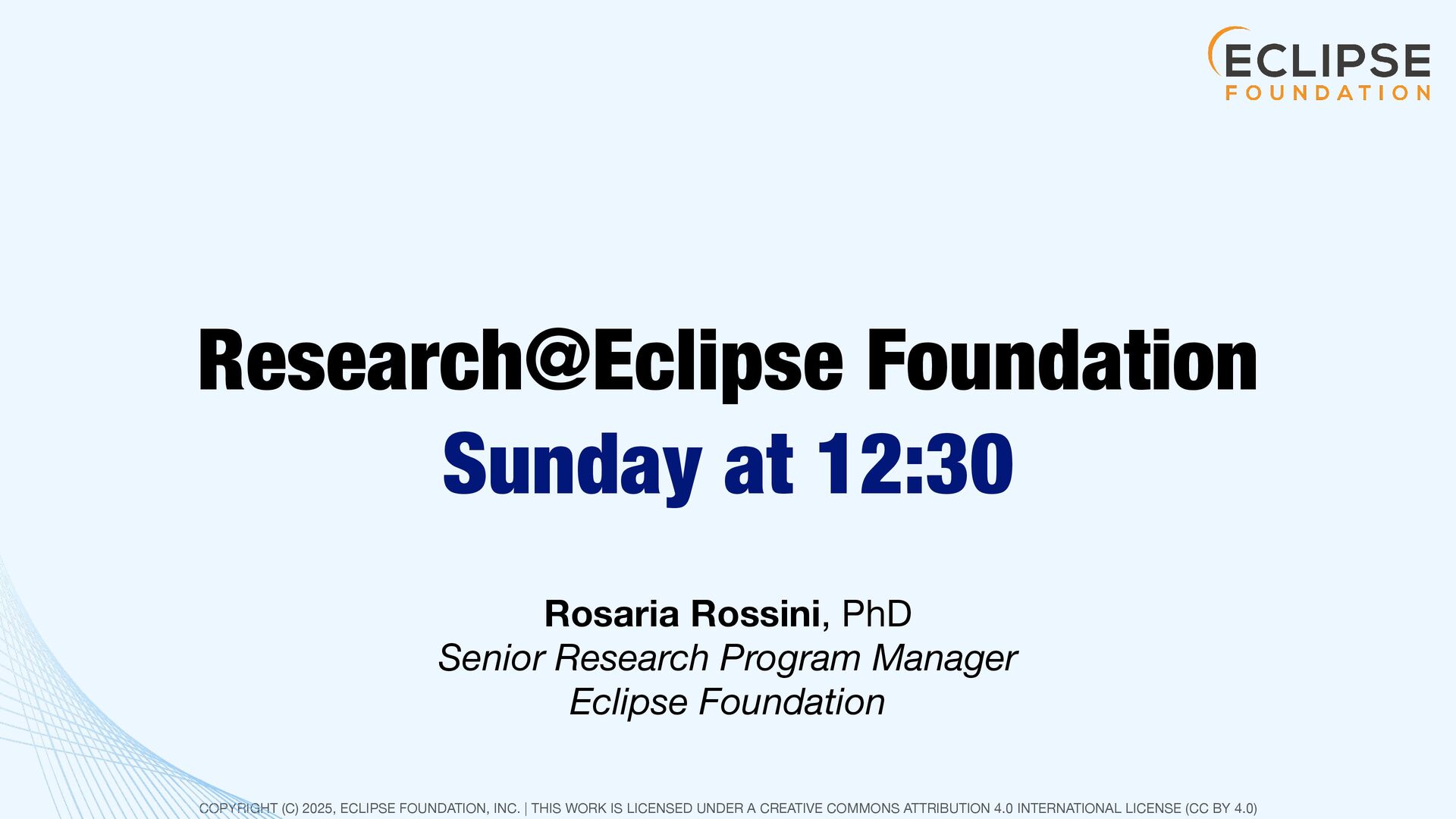 ECLIPSE
FOUNDATION

Research@Eclipse Foundation
Sunday at 12:30

Rosaria Rossini, PhD
Senior Research Program Manager
Eclipse Foundation

COPYRIGHT (C) 2025, ECLIPSE FOUNDATION, INC. | THIS WORK IS LICENSED UNDER A CREATIVE COMMONS ATTRIBUTION 4.0 INTERNATIONAL LICENSE (CC BY 4.0)